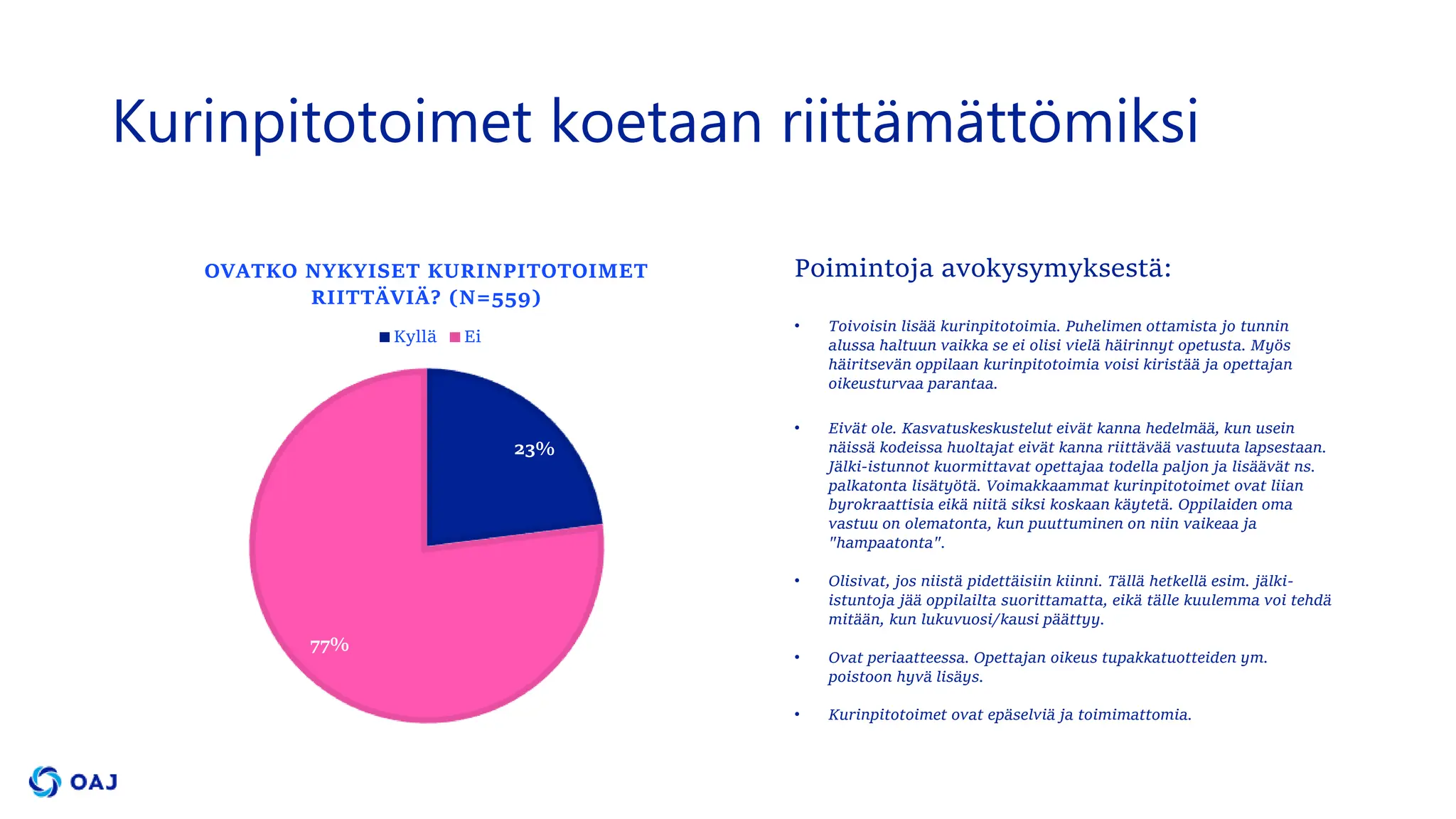 Kurinpitotoimet koetaan riittämättömiksi

OVATKO NYKYISET KURINPITOTOIMET RIITTÄVIÄ? (N=559)

Kyllä Ei

23%

77%

Poimintoja avokysymyksestä:

• Toivoisin lisää kurinpitotoimia. Puhelimen ottamista jo tunnin alussa haltuun vaikka se ei olisi vielä häirinnyt opetusta. Myös häiritsevän oppilaan kurinpitotoimia voisi kiristää ja opettajan oikeusturvaa parantaa.

• Eivät ole. Kasvatuskeskustelut eivät kanna hedelmää, kun usein näissä kodeissa huoltajat eivät kanna riittävää vastuuta lapsestaan. Jälki-istunnot kuormittavat opettajaa todella paljon ja lisäävät ns. palkatonta lisätyötä. Voimakkaammat kurinpitotoimet ovat liian byrokraattisia eikä niitä siksi koskaan käytetä. Oppilaiden oma vastuu on olematonta, kun puuttuminen on niin vaikeaa ja "hampaatonta".

• Olisivat, jos niistä pidettäisiin kiinni. Tällä hetkellä esim. jälki-istuntoja jää oppilailta suorittamatta, eikä tälle kuulemma voi tehdä mitään, kun lukuvuosi/kausi päättyy.

• Ovat periaatteessa. Opettajan oikeus tupakkatuotteiden ym. poistoon hyvä lisäys.

• Kurinpitotoimet ovat epäselviä ja toimimattomia.

OAJ